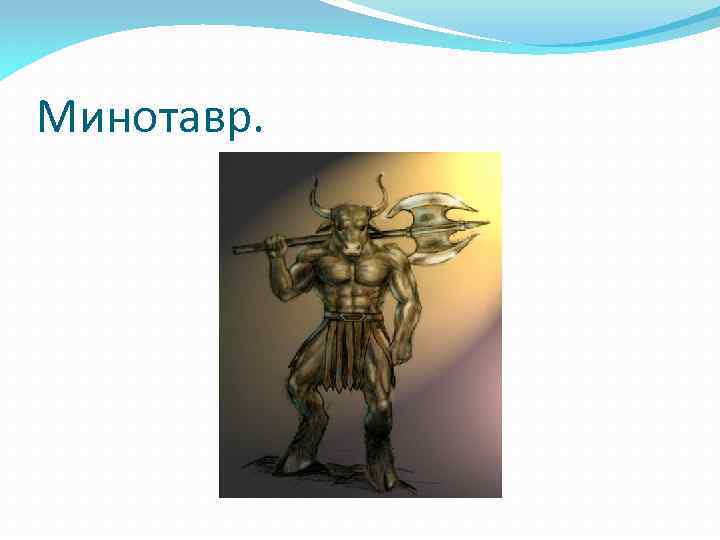 Минотавр.